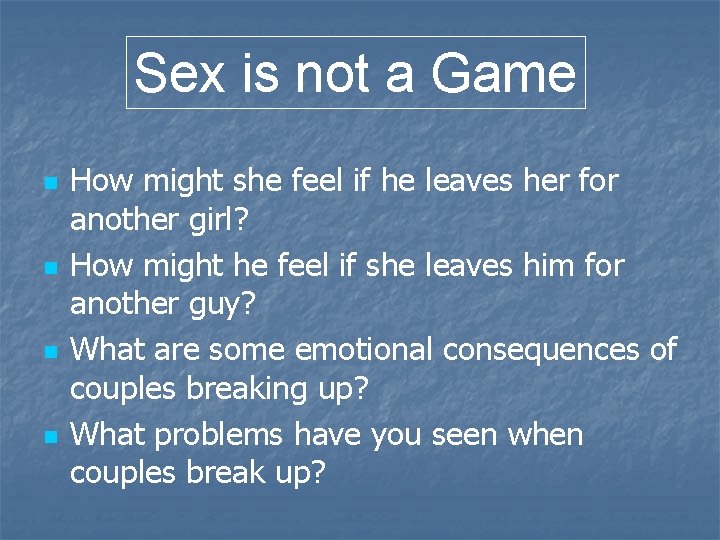 Sex is not a Game

- How might she feel if he leaves her for another girl?
- How might he feel if she leaves him for another guy?
- What are some emotional consequences of couples breaking up?
- What problems have you seen when couples break up?